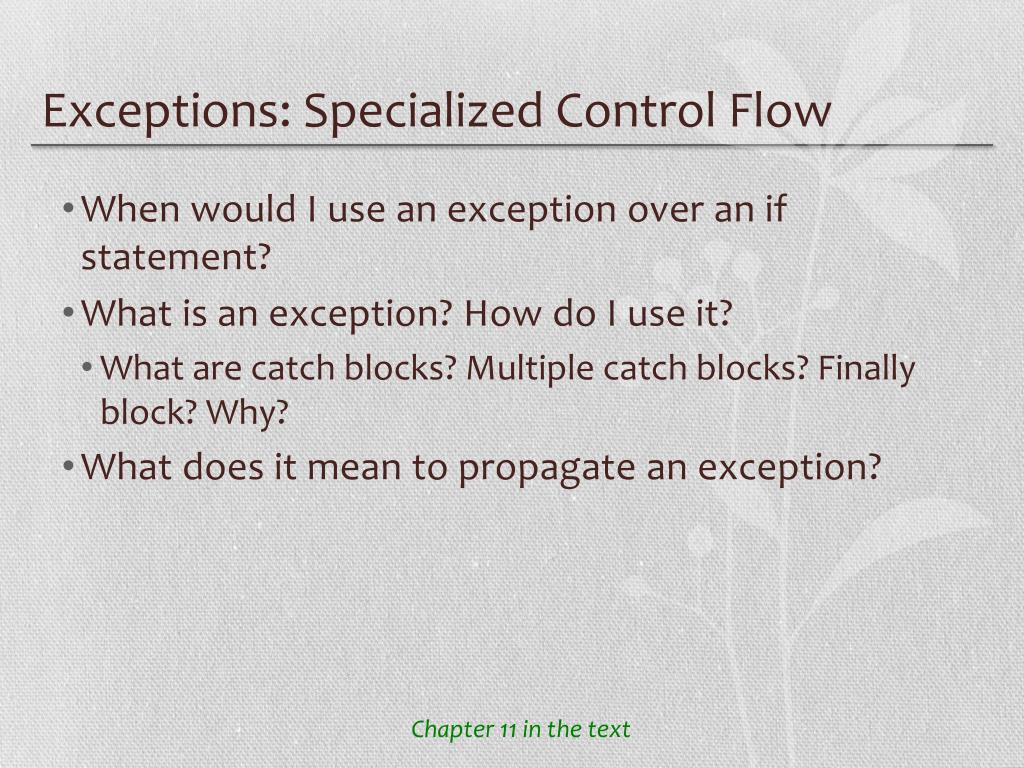 Exceptions: Specialized Control Flow

• When would I use an exception over an if statement?
• What is an exception? How do I use it?
  • What are catch blocks? Multiple catch blocks? Finally block? Why?
• What does it mean to propagate an exception?

Chapter 11 in the text